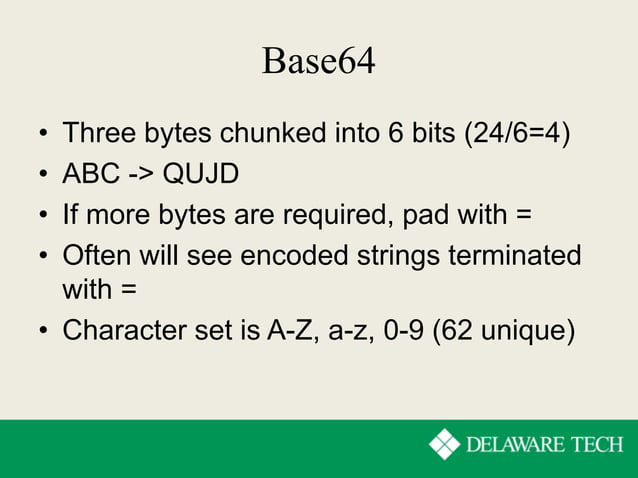 Base64

• Three bytes chunked into 6 bits (24/6=4)
• ABC -> QUJD
• If more bytes are required, pad with =
• Often will see encoded strings terminated with =
• Character set is A-Z, a-z, 0-9 (62 unique)

DELAWARE TECH